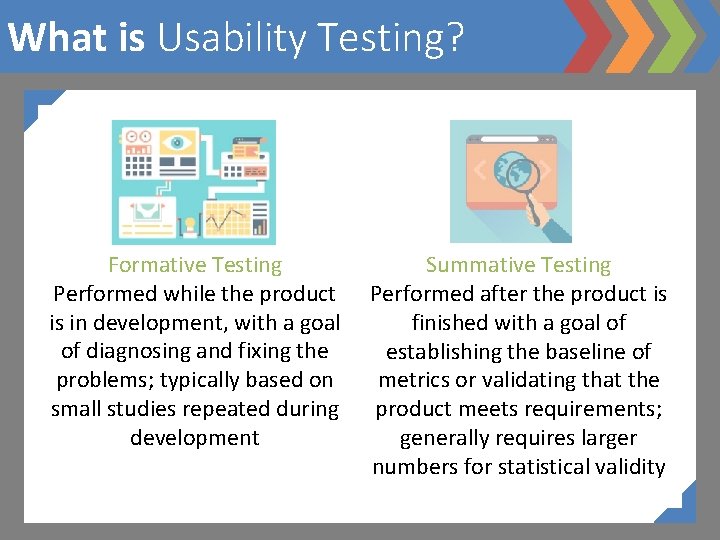 What is Usability Testing?

Formative Testing
Performed while the product is in development, with a goal of diagnosing and fixing the problems; typically based on small studies repeated during development

Summative Testing
Performed after the product is finished with a goal of establishing the baseline of metrics or validating that the product meets requirements; generally requires larger numbers for statistical validity